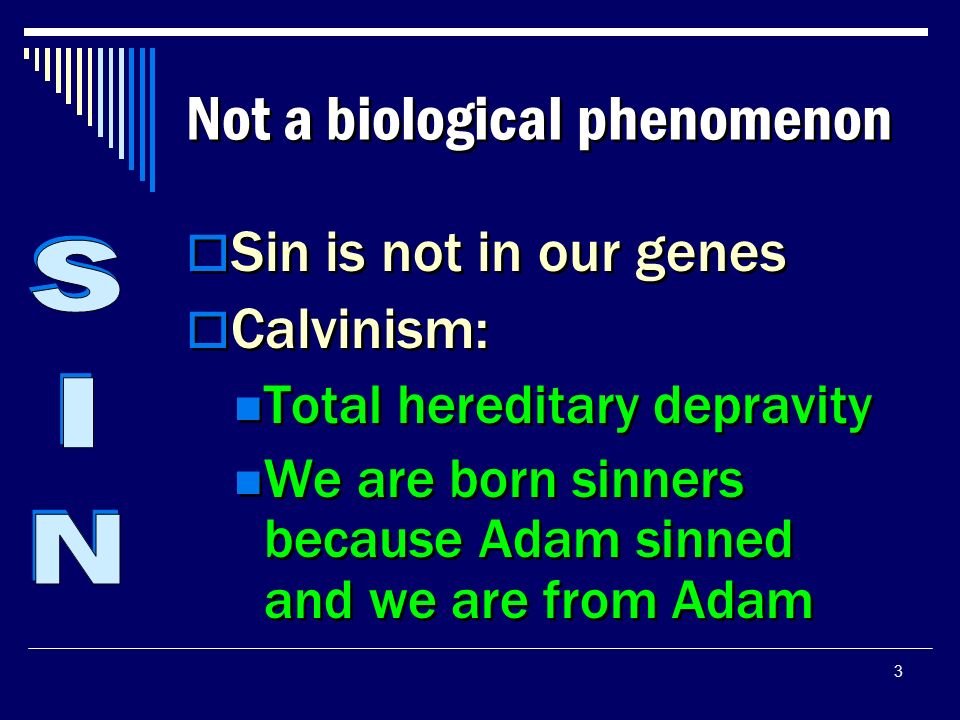 Not a biological phenomenon

S
I
N

Sin is not in our genes

Calvinism:

Total hereditary depravity

We are born sinners because Adam sinned and we are from Adam

3